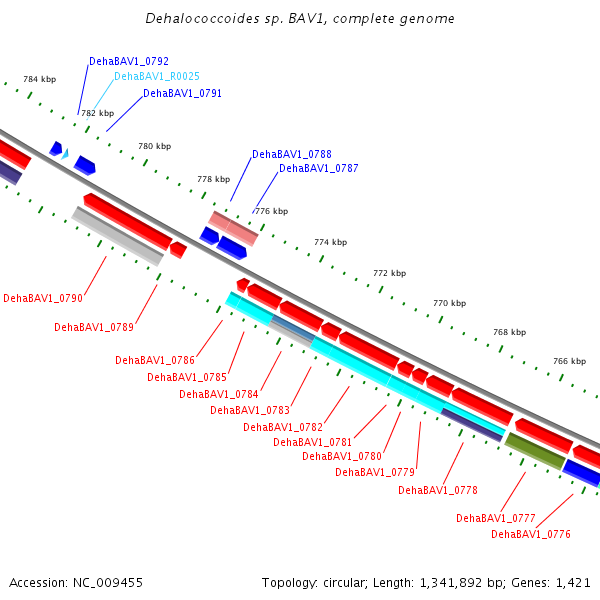 Dehalococcoides sp. BAV1, complete genome

DehaBAV1_0792
DehaBAV1_R0025
DehaBAV1_0791
784 kbp
782 kbp
780 kbp
DehaBAV1_0788
DehaBAV1_0787
778 kbp
776 kbp
774 kbp
772 kbp
770 kbp
768 kbp
766 kbp
DehaBAV1_0790
DehaBAV1_0789
DehaBAV1_0786
DehaBAV1_0785
DehaBAV1_0784
DehaBAV1_0783
DehaBAV1_0782
DehaBAV1_0781
DehaBAV1_0780
DehaBAV1_0779
DehaBAV1_0778
DehaBAV1_0777
DehaBAV1_0776

Accession: NC_009455
Topology: circular; Length: 1,341,892 bp; Genes: 1,421